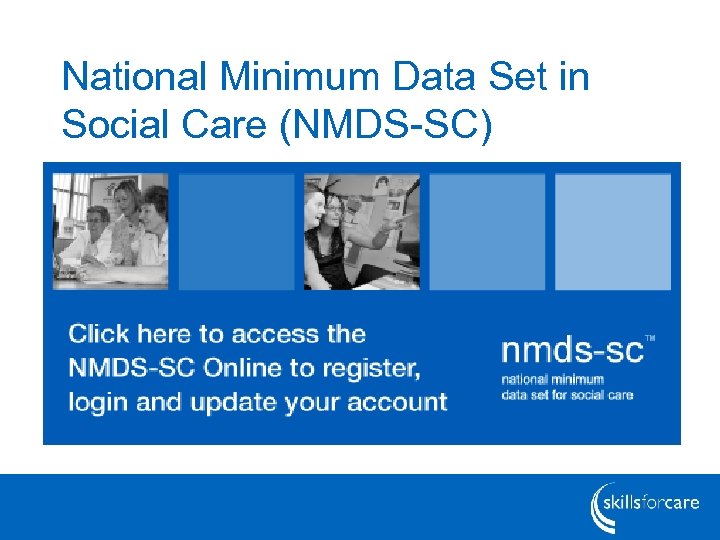 National Minimum Data Set in Social Care (NMDS-SC)

Click here to access the NMDS-SC Online to register, login and update your account

nmds-sc™
national minimum data set for social care

skillsforcare